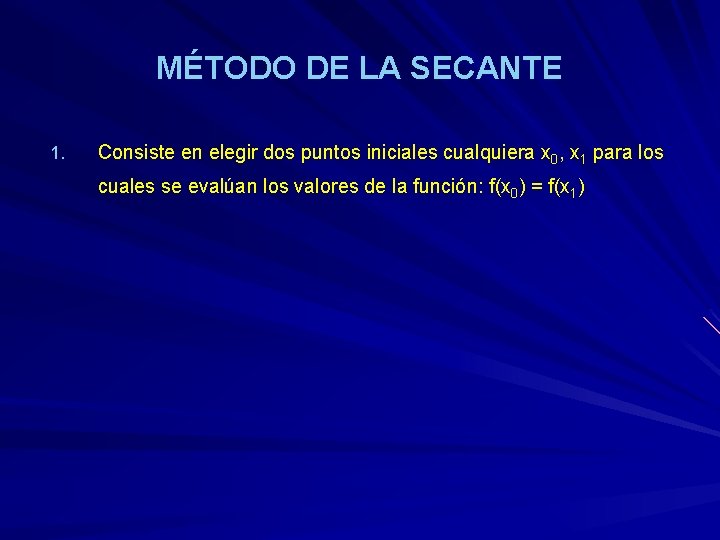 MÉTODO DE LA SECANTE

1. Consiste en elegir dos puntos iniciales cualquiera $x_0$, $x_1$ para los cuales se evalúan los valores de la función: $f(x_0) = f(x_1)$